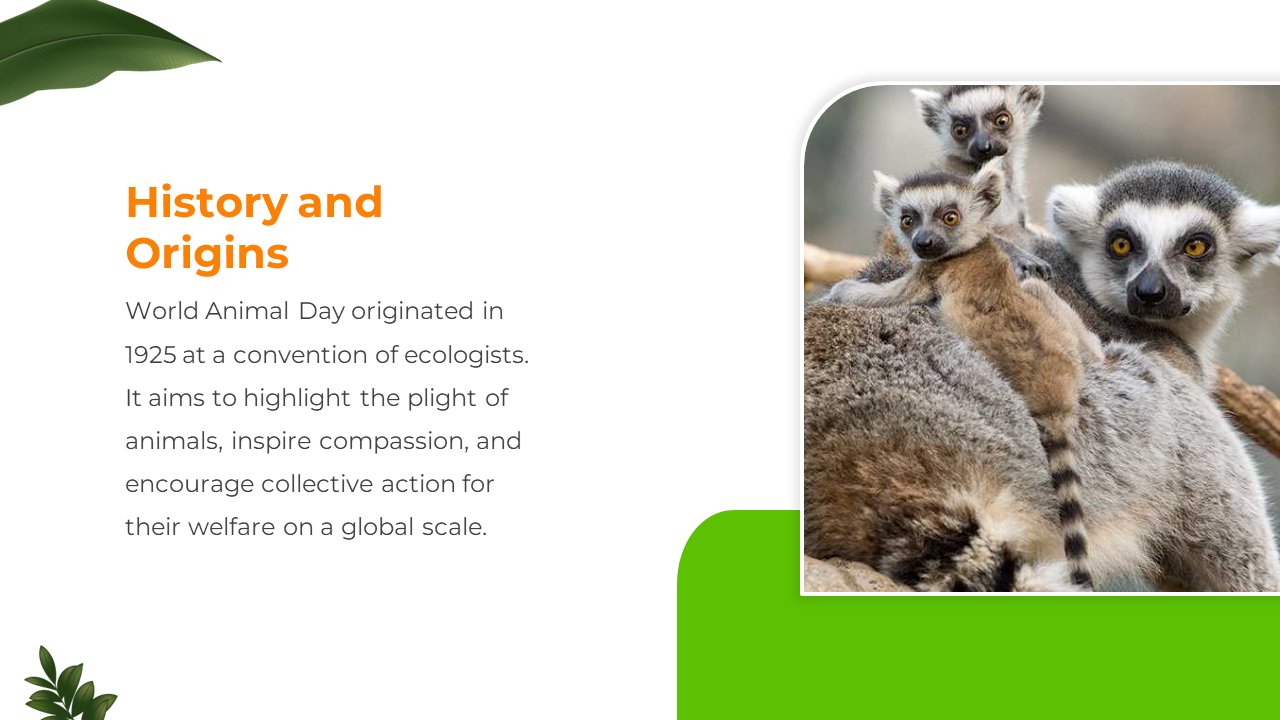 History and Origins

World Animal Day originated in 1925 at a convention of ecologists. It aims to highlight the plight of animals, inspire compassion, and encourage collective action for their welfare on a global scale.